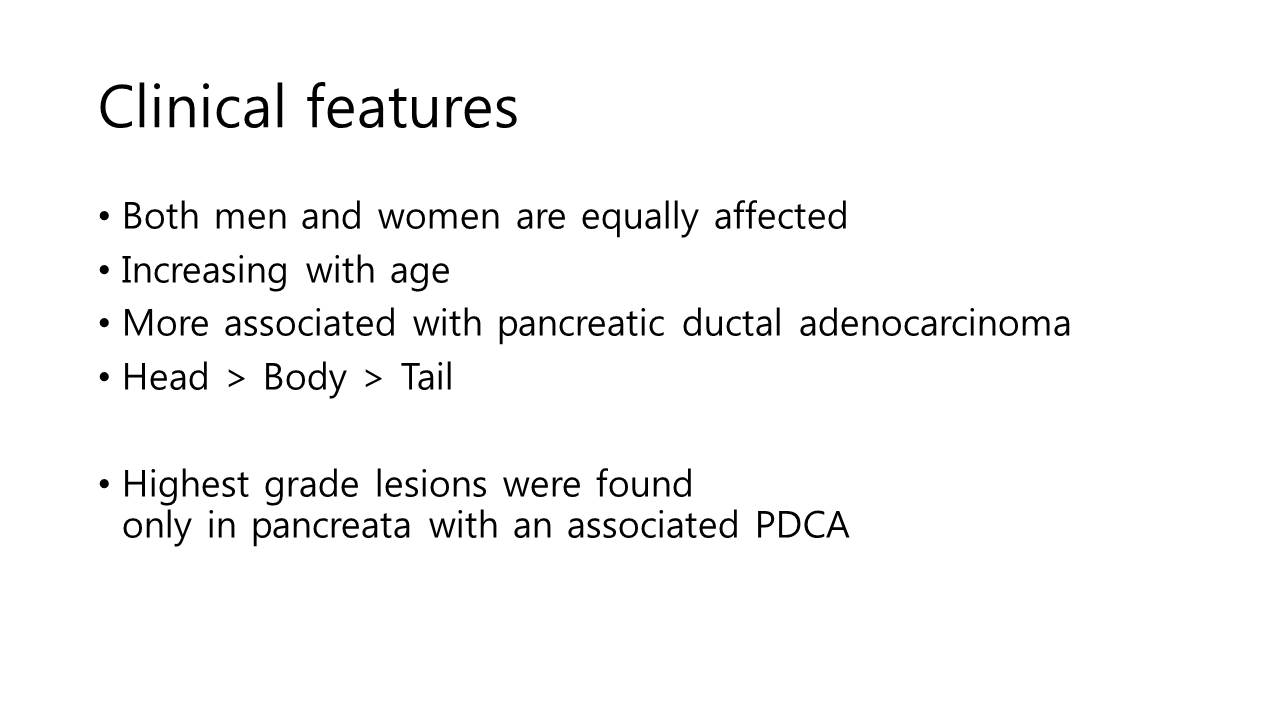 Clinical features

• Both men and women are equally affected
• Increasing with age
• More associated with pancreatic ductal adenocarcinoma
• Head > Body > Tail

• Highest grade lesions were found only in pancreata with an associated PDCA